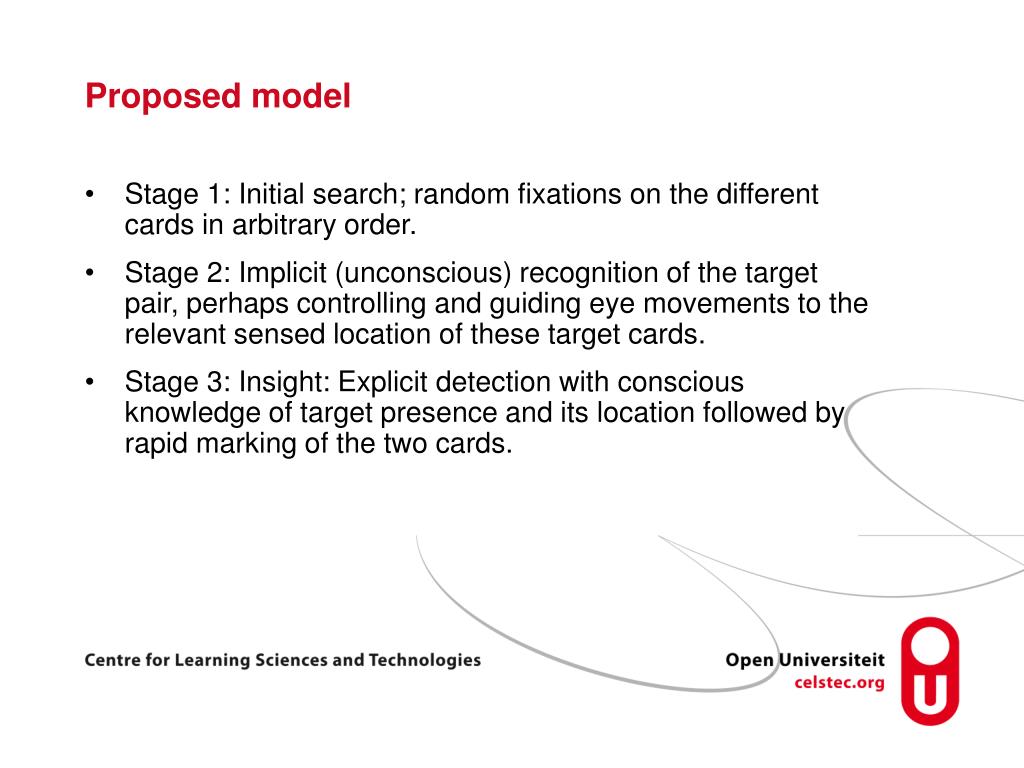 Proposed model

• Stage 1: Initial search; random fixations on the different cards in arbitrary order.

• Stage 2: Implicit (unconscious) recognition of the target pair, perhaps controlling and guiding eye movements to the relevant sensed location of these target cards.

• Stage 3: Insight: Explicit detection with conscious knowledge of target presence and its location followed by rapid marking of the two cards.

Centre for Learning Sciences and Technologies

Open Universiteit
celstec.org